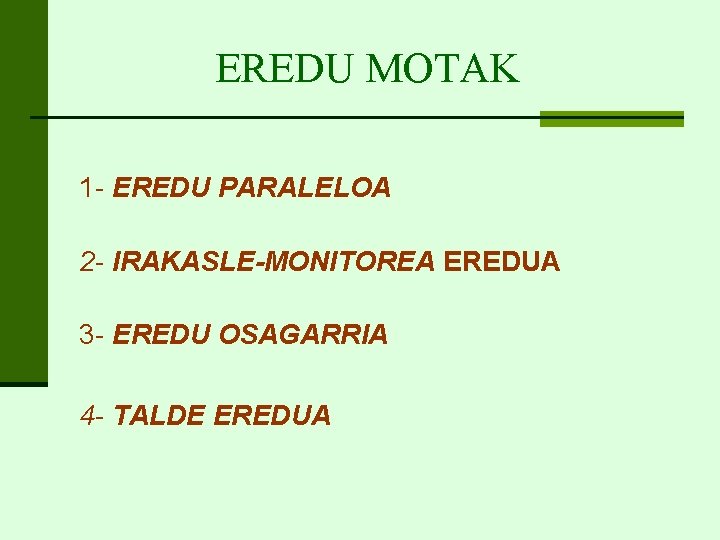 EREDU MOTAK

1- EREDU PARALELOA

2- IRAKASLE-MONITOREA EREDUA

3- EREDU OSAGARRIA

4- TALDE EREDUA